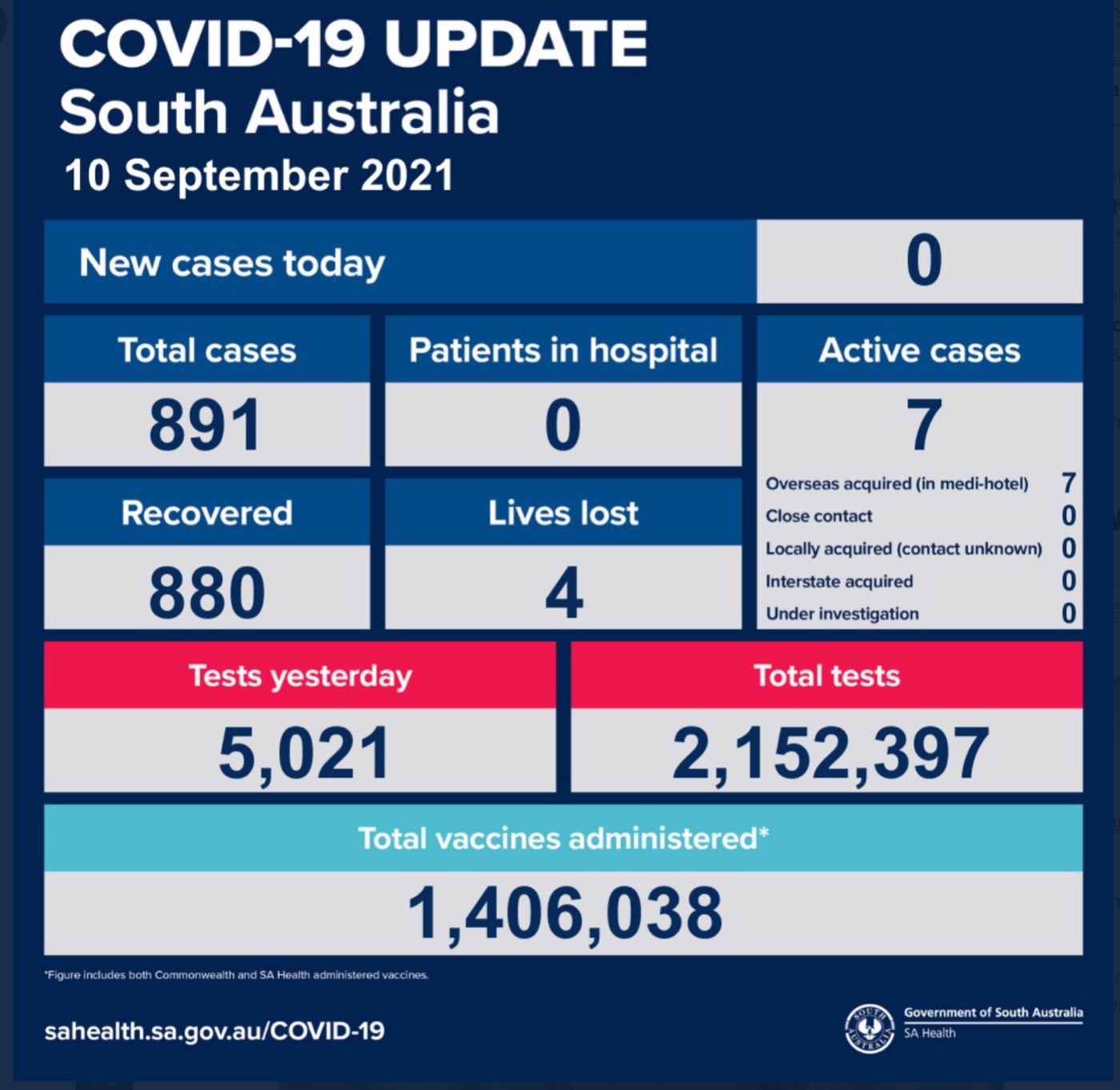 COVID-19 UPDATE
South Australia
10 September 2021

New cases today
0

Total cases
891

Patients in hospital
0

Active cases
7

Overseas acquired (in medi-hotel) 7
Close contact 0
Locally acquired (contact unknown) 0
Interstate acquired 0
Under investigation 0

Recovered
880

Lives lost
4

Tests yesterday
5,021

Total tests
2,152,397

Total vaccines administered*
1,406,038

*Figure includes both Commonwealth and SA Health administered vaccines.

sahealth.sa.gov.au/COVID-19

SOUTH AUSTRALIA
Government of South Australia
SA Health